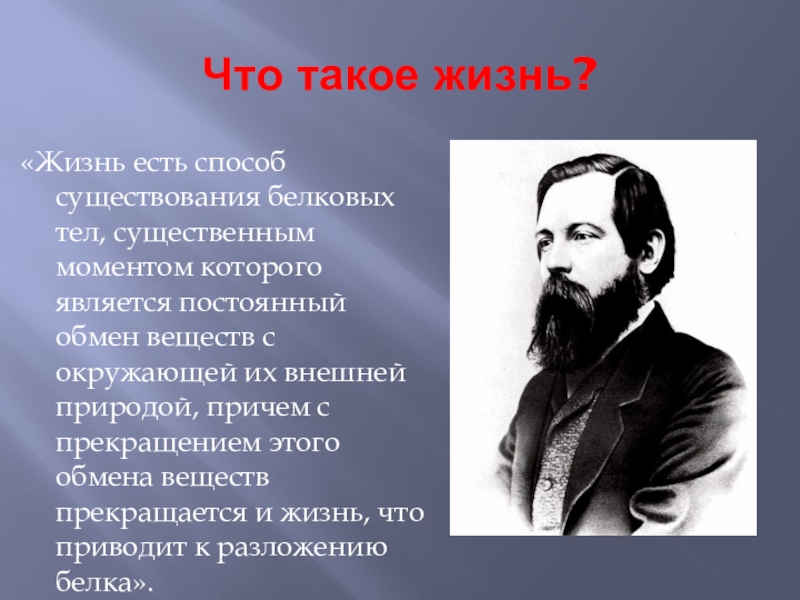 Что такое жизнь?

«Жизнь есть способ существования белковых тел, существенным моментом которого является постоянный обмен веществ с окружающей их внешней природой, причем с прекращением этого обмена веществ прекращается и жизнь, что приводит к разложению белка».